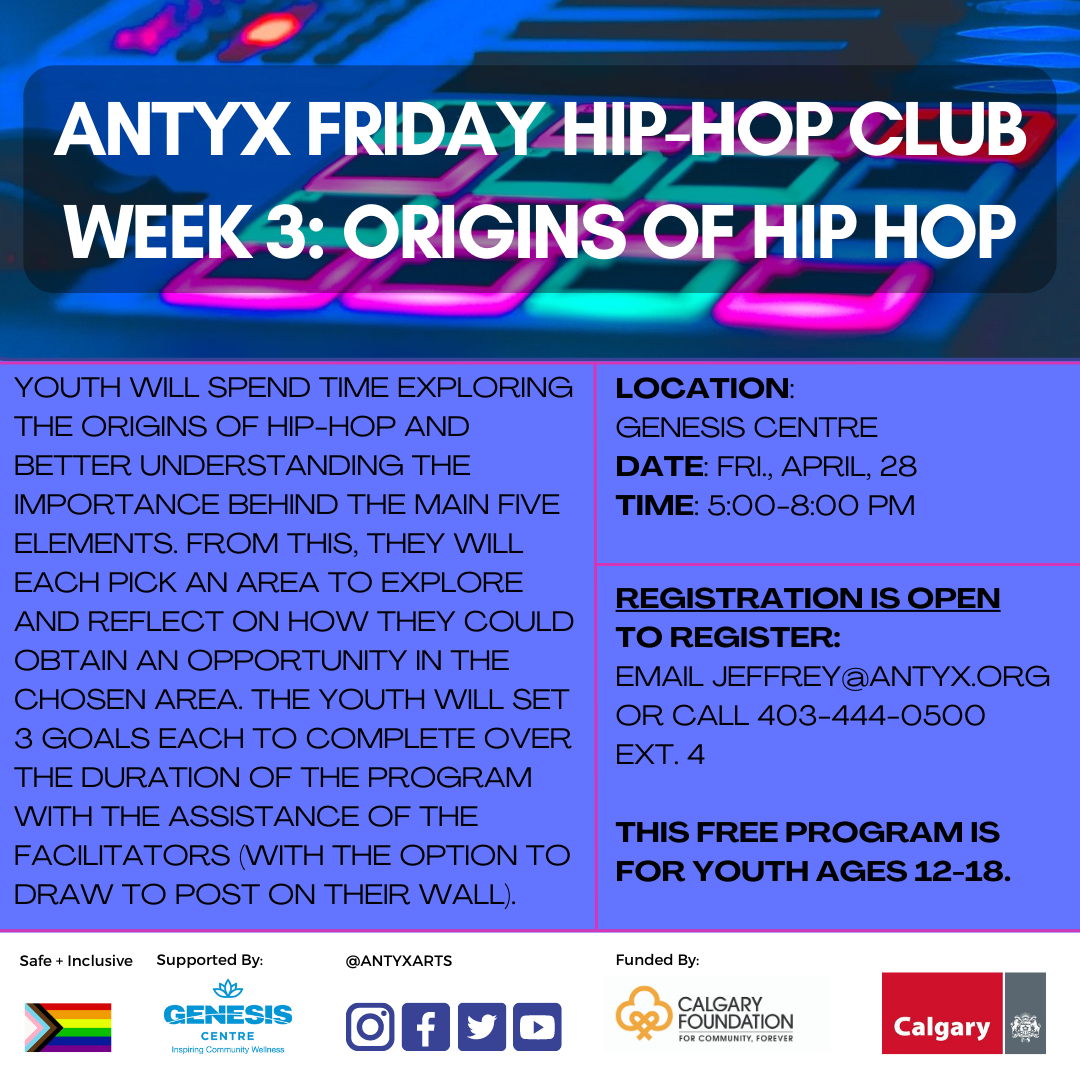 ANTYX FRIDAY HIP-HOP CLUB
WEEK 3: ORIGINS OF HIP HOP

YOUTH WILL SPEND TIME EXPLORING THE ORIGINS OF HIP-HOP AND BETTER UNDERSTANDING THE IMPORTANCE BEHIND THE MAIN FIVE ELEMENTS. FROM THIS, THEY WILL EACH PICK AN AREA TO EXPLORE AND REFLECT ON HOW THEY COULD OBTAIN AN OPPORTUNITY IN THE CHOSEN AREA. THE YOUTH WILL SET 3 GOALS EACH TO COMPLETE OVER THE DURATION OF THE PROGRAM WITH THE ASSISTANCE OF THE FACILITATORS (WITH THE OPTION TO DRAW TO POST ON THEIR WALL).

LOCATION:
GENESIS CENTRE
DATE: FRI., APRIL, 28
TIME: 5:00-8:00 PM

REGISTRATION IS OPEN
TO REGISTER:
EMAIL JEFFREY@ANTYX.ORG OR CALL 403-444-0500 EXT. 4

THIS FREE PROGRAM IS FOR YOUTH AGES 12-18.

Safe + Inclusive

Supported By:
GENESIS CENTRE
Inspiring Community Wellness

@ANTYXARTS

Funded By:
CALGARY FOUNDATION
FOR COMMUNITY, FOREVER

Calgary